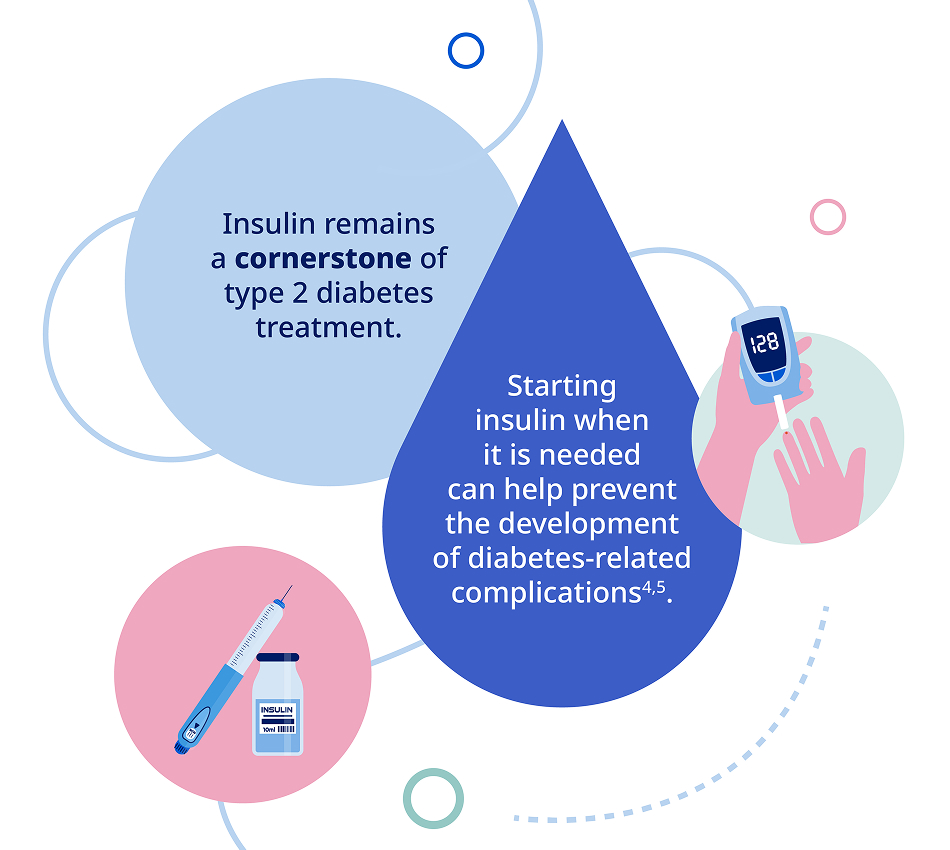 Insulin remains a **cornerstone** of type 2 diabetes treatment.

Starting insulin when it is needed can help prevent the development of diabetes-related complications$^{4,5}$.

128

INSULIN

10ml